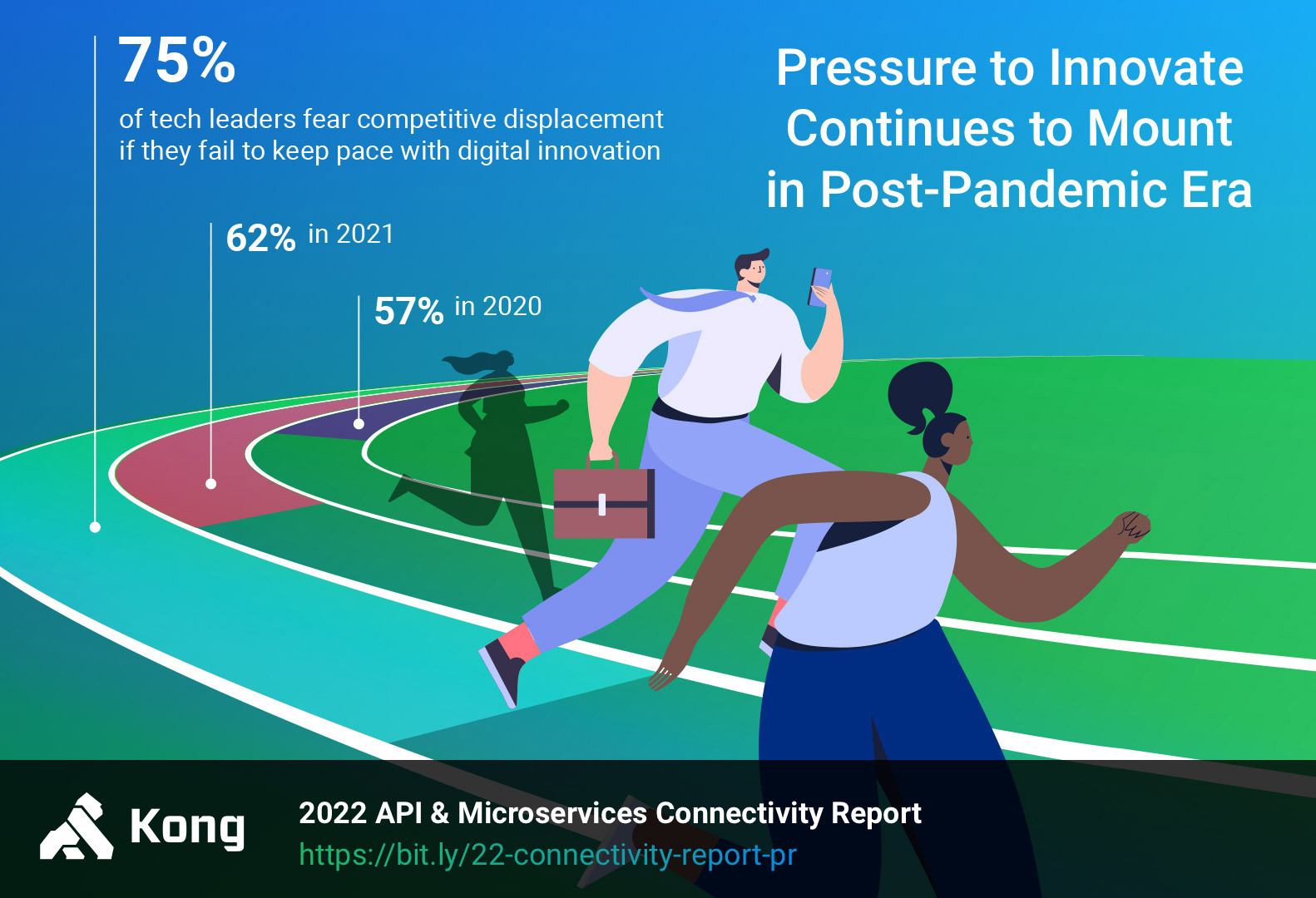 75%

of tech leaders fear competitive displacement if they fail to keep pace with digital innovation

62% in 2021

57% in 2020

Pressure to Innovate Continues to Mount in Post-Pandemic Era

Kong

2022 API & Microservices Connectivity Report

https://bit.ly/22-connectivity-report-pr